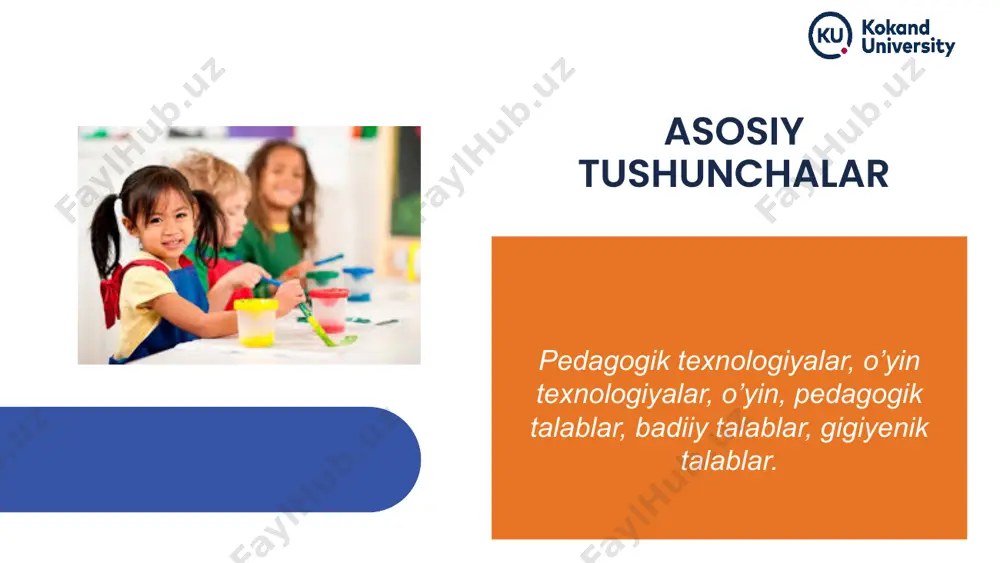 KU Kokand University

FaylHub.uz

ASOSIY TUSHUNCHALAR

Pedagogik texnologiyalar, o'yin texnologiyalar, o'yin, pedagogik talablar, badiiy talablar, gigiyenik talablar.